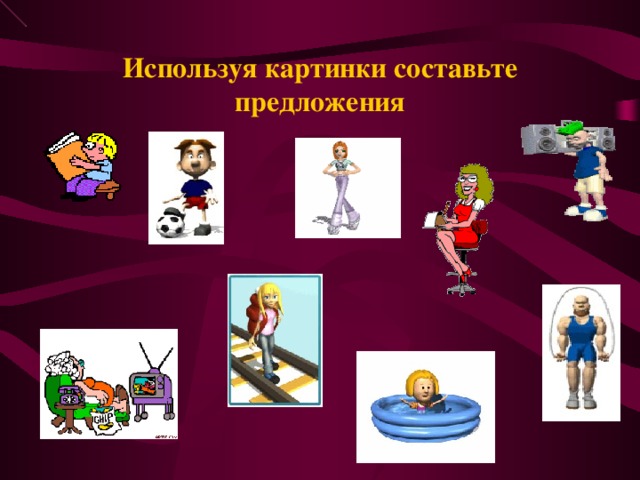 Используя картинки составьте предложения

CHIP